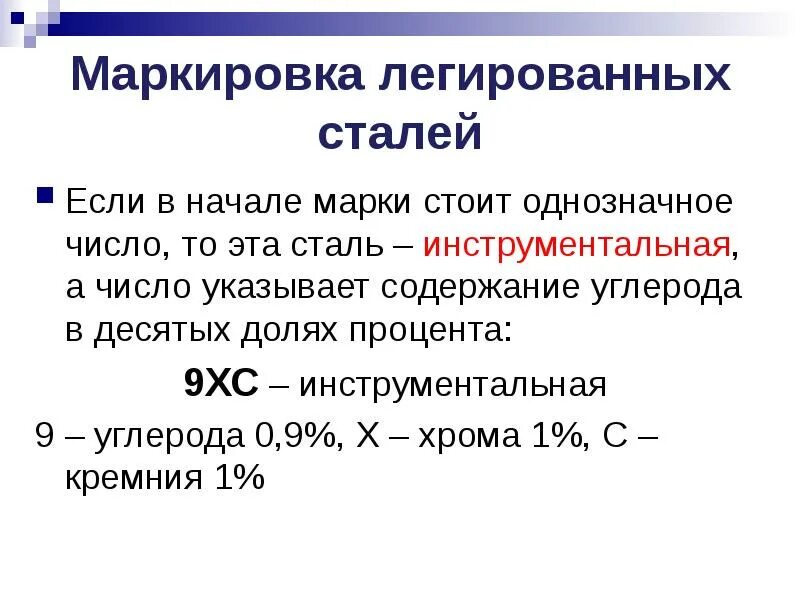 Маркировка легированных сталей

Если в начале марки стоит однозначное число, то эта сталь – инструментальная, а число указывает содержание углерода в десятых долях процента:

9ХС – инструментальная

9 – углерода 0,9%, Х – хрома 1%, С – кремния 1%